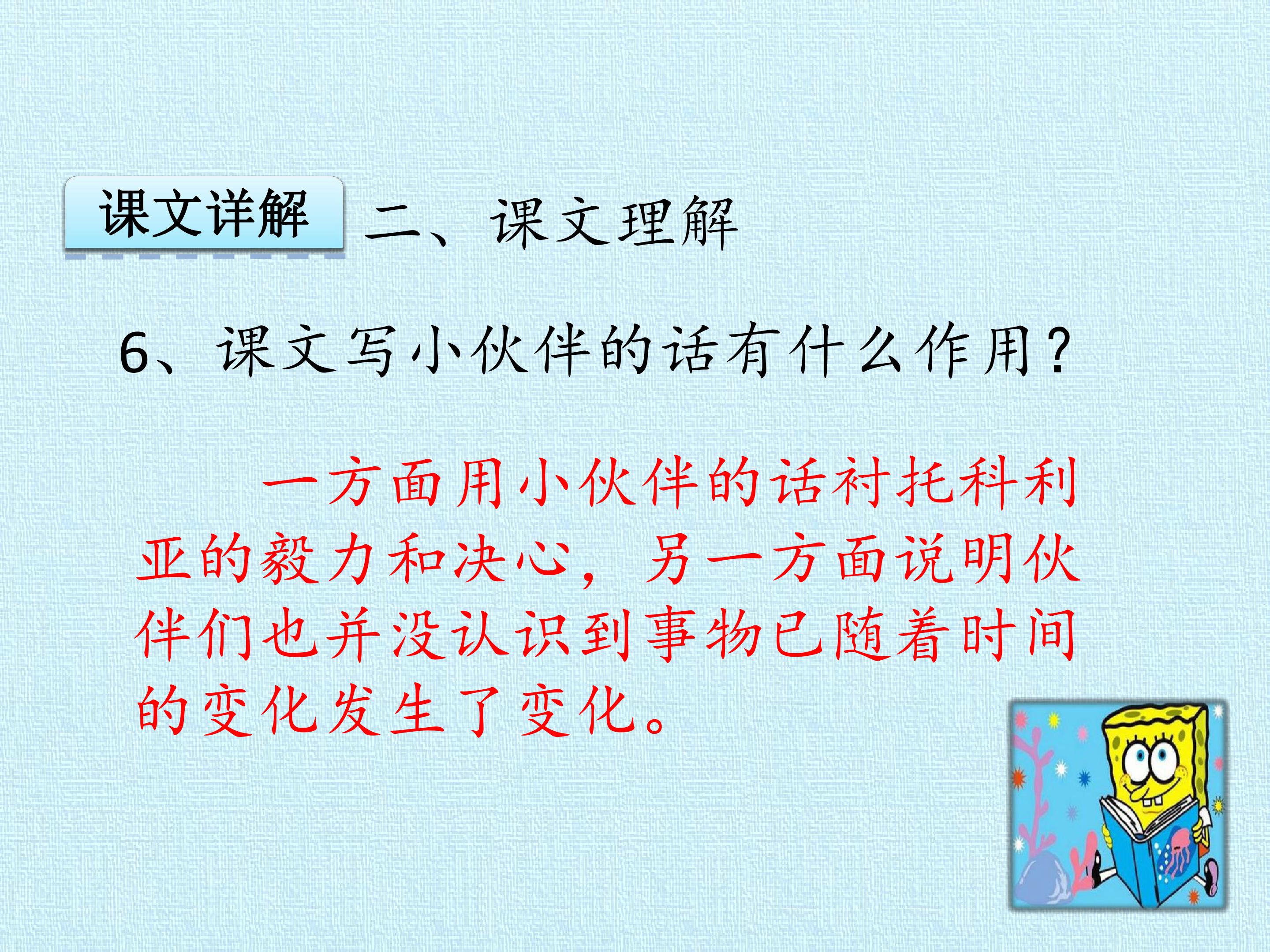 课文详解

二、课文理解

6、课文写小伙伴的话有什么作用？

一方面用小伙伴的话衬托科利亚的毅力和决心，另一方面说明伙伴们也并没认识到事物已随着时间的变化发生了变化。